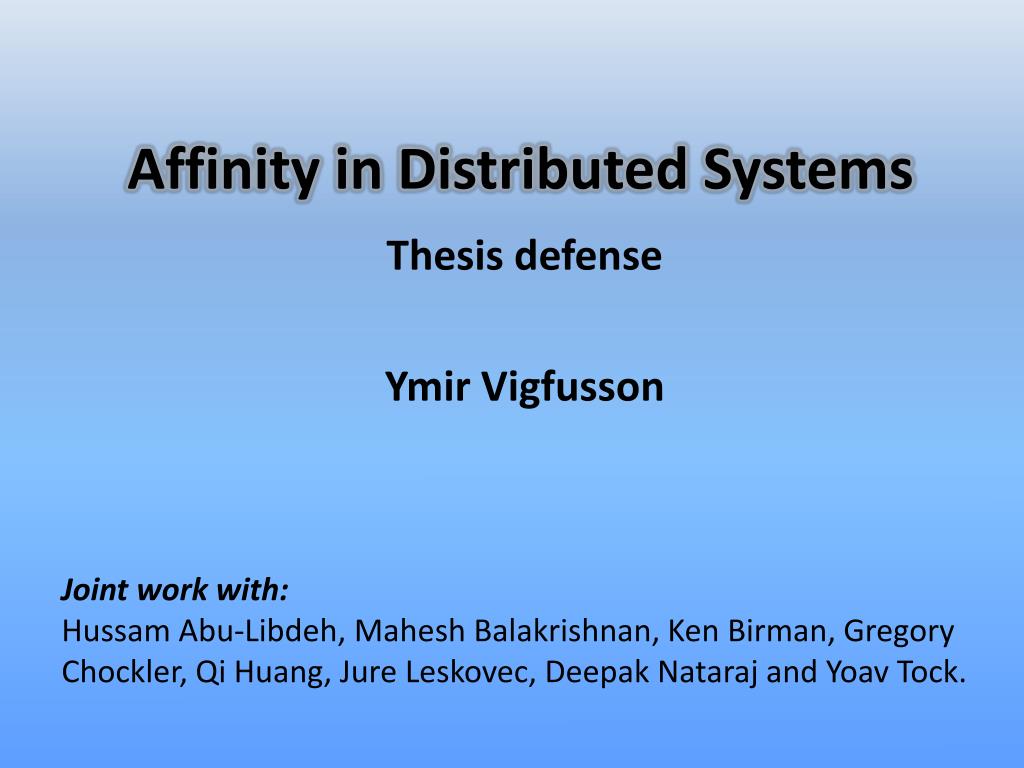 Affinity in Distributed Systems

Thesis defense

Ymir Vigfusson

Joint work with:
Hussam Abu-Libdeh, Mahesh Balakrishnan, Ken Birman, Gregory Chockler, Qi Huang, Jure Leskovec, Deepak Nataraj and Yoav Tock.